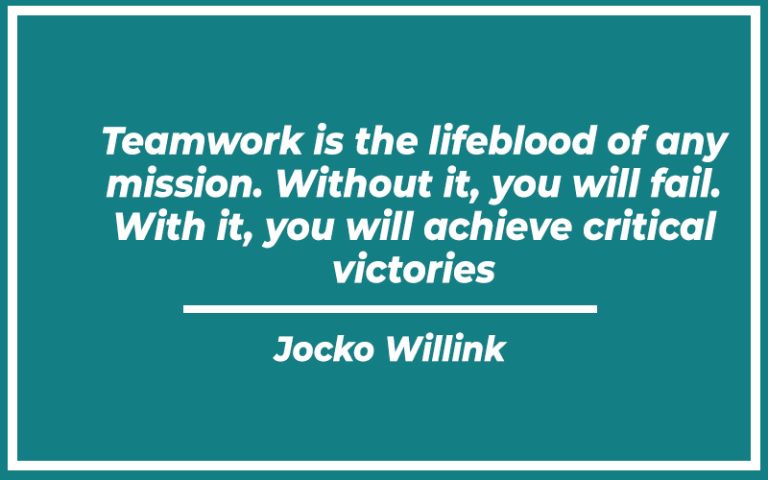 Teamwork is the lifeblood of any mission. Without it, you will fail. With it, you will achieve critical victories

Jocko Willink